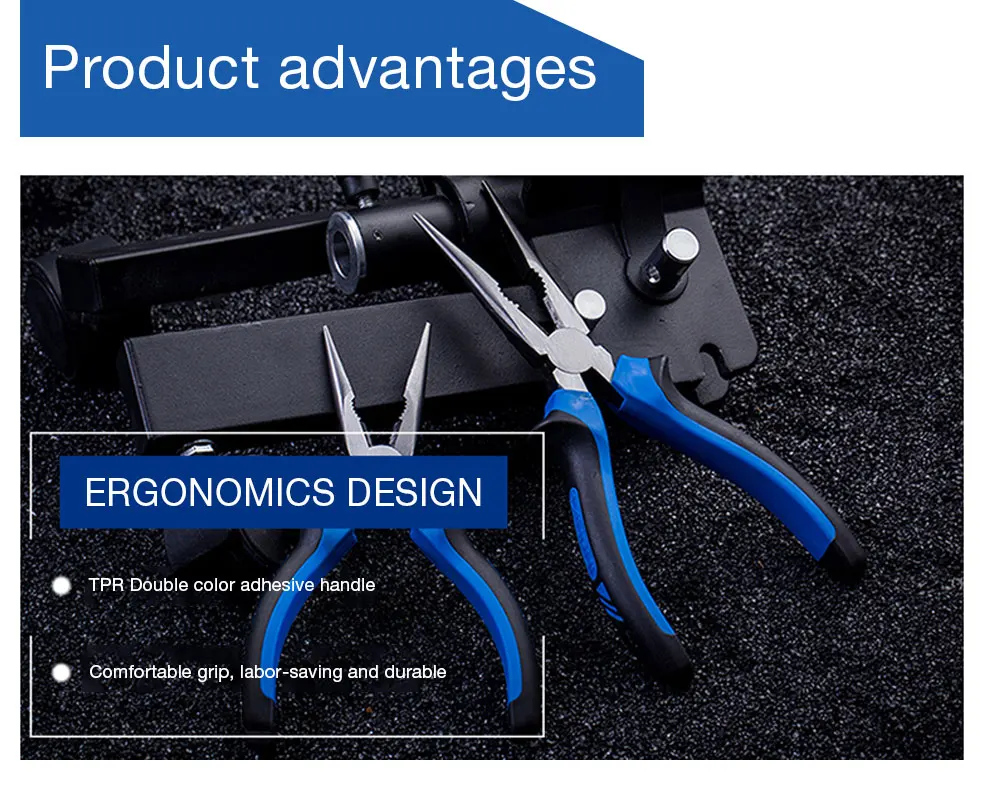 Product advantages

ERGONOMICS DESIGN

TPR Double color adhesive handle

Comfortable grip, labor-saving and durable